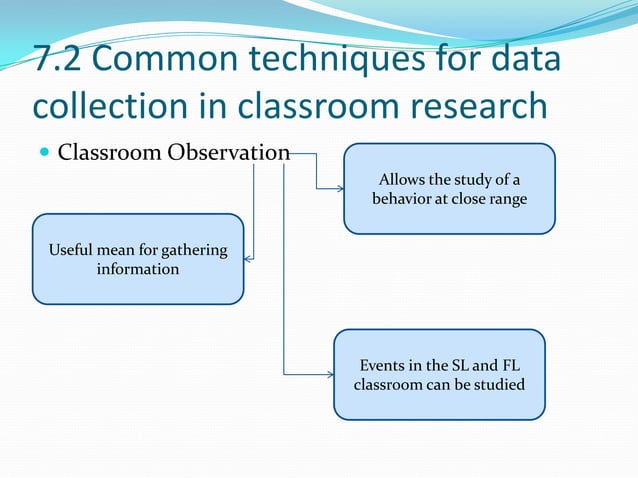 7.2 Common techniques for data collection in classroom research

Classroom Observation

Allows the study of a behavior at close range

Useful mean for gathering information

Events in the SL and FL classroom can be studied